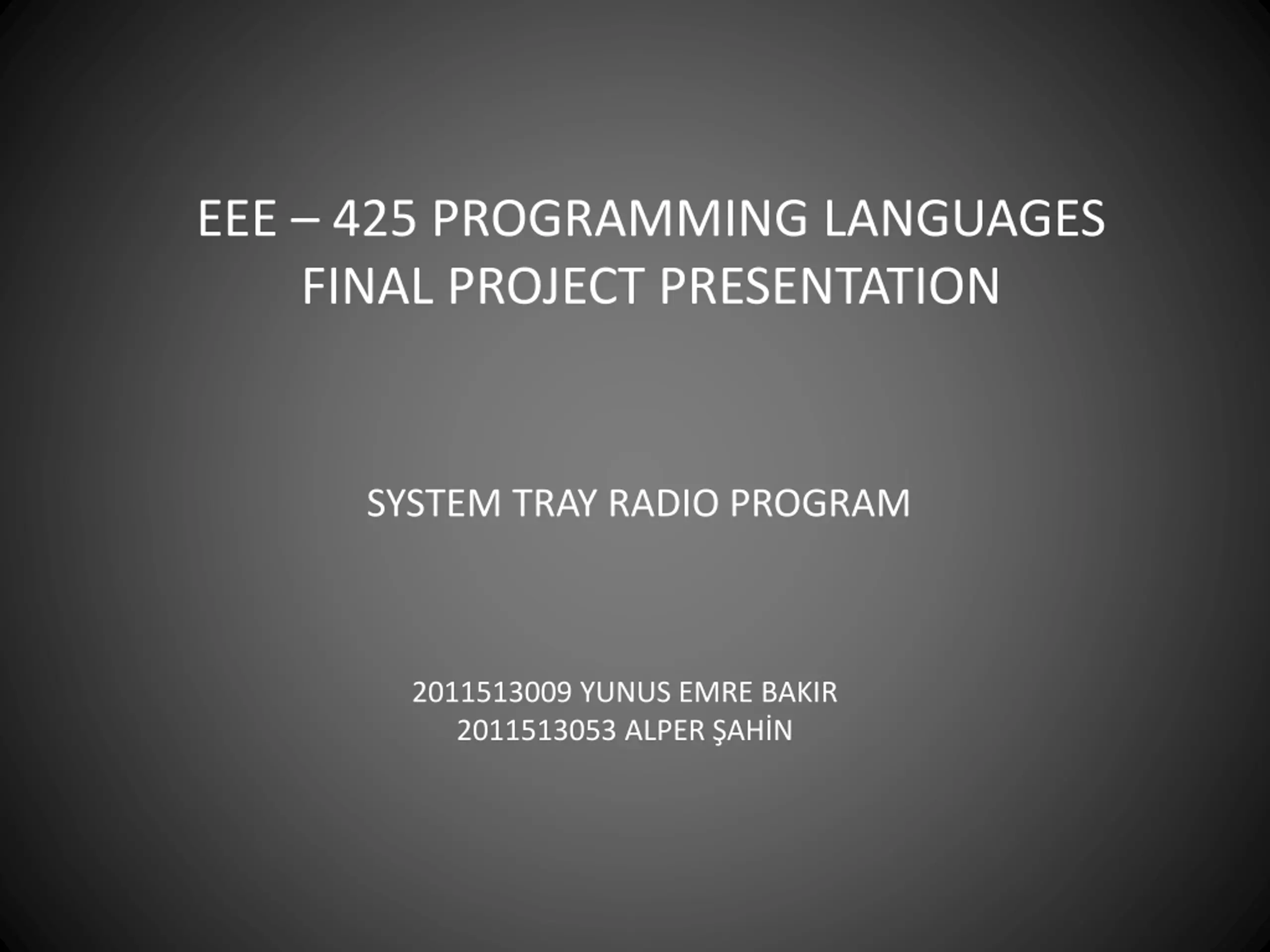 EEE – 425 PROGRAMMING LANGUAGES
FINAL PROJECT PRESENTATION

SYSTEM TRAY RADIO PROGRAM

2011513009 YUNUS EMRE BAKIR
2011513053 ALPER ŞAHİN